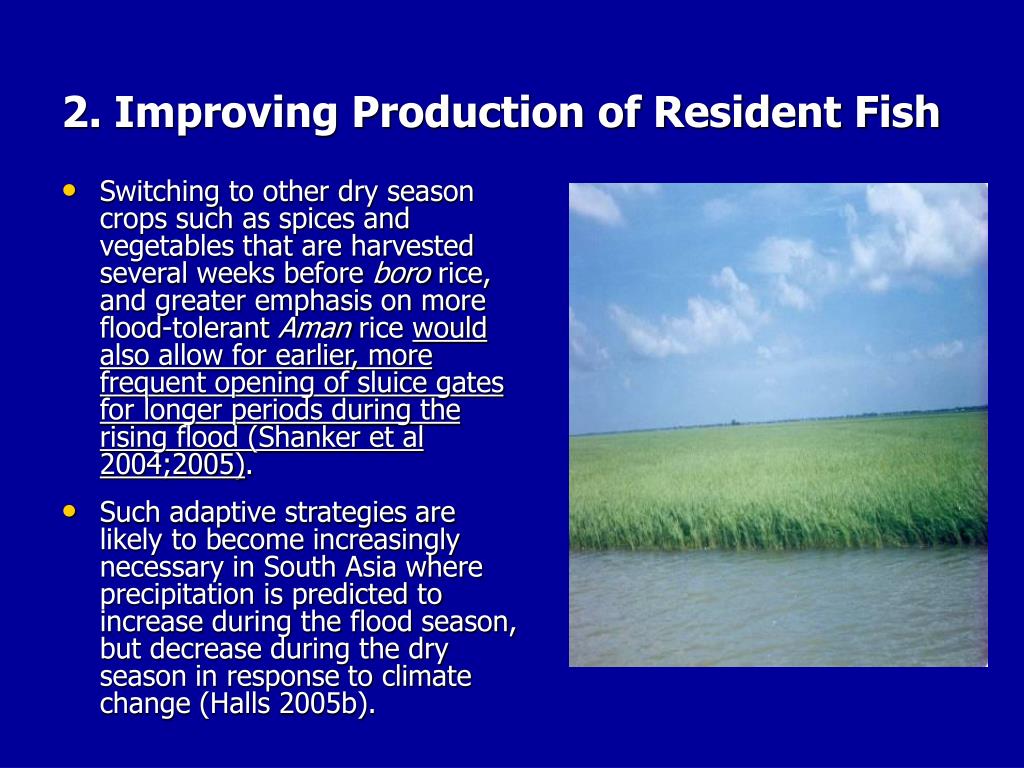 2. Improving Production of Resident Fish

• Switching to other dry season crops such as spices and vegetables that are harvested several weeks before boro rice, and greater emphasis on more flood-tolerant Aman rice would also allow for earlier, more frequent opening of sluice gates for longer periods during the rising flood (Shanker et al 2004;2005).

• Such adaptive strategies are likely to become increasingly necessary in South Asia where precipitation is predicted to increase during the flood season, but decrease during the dry season in response to climate change (Halls 2005b).